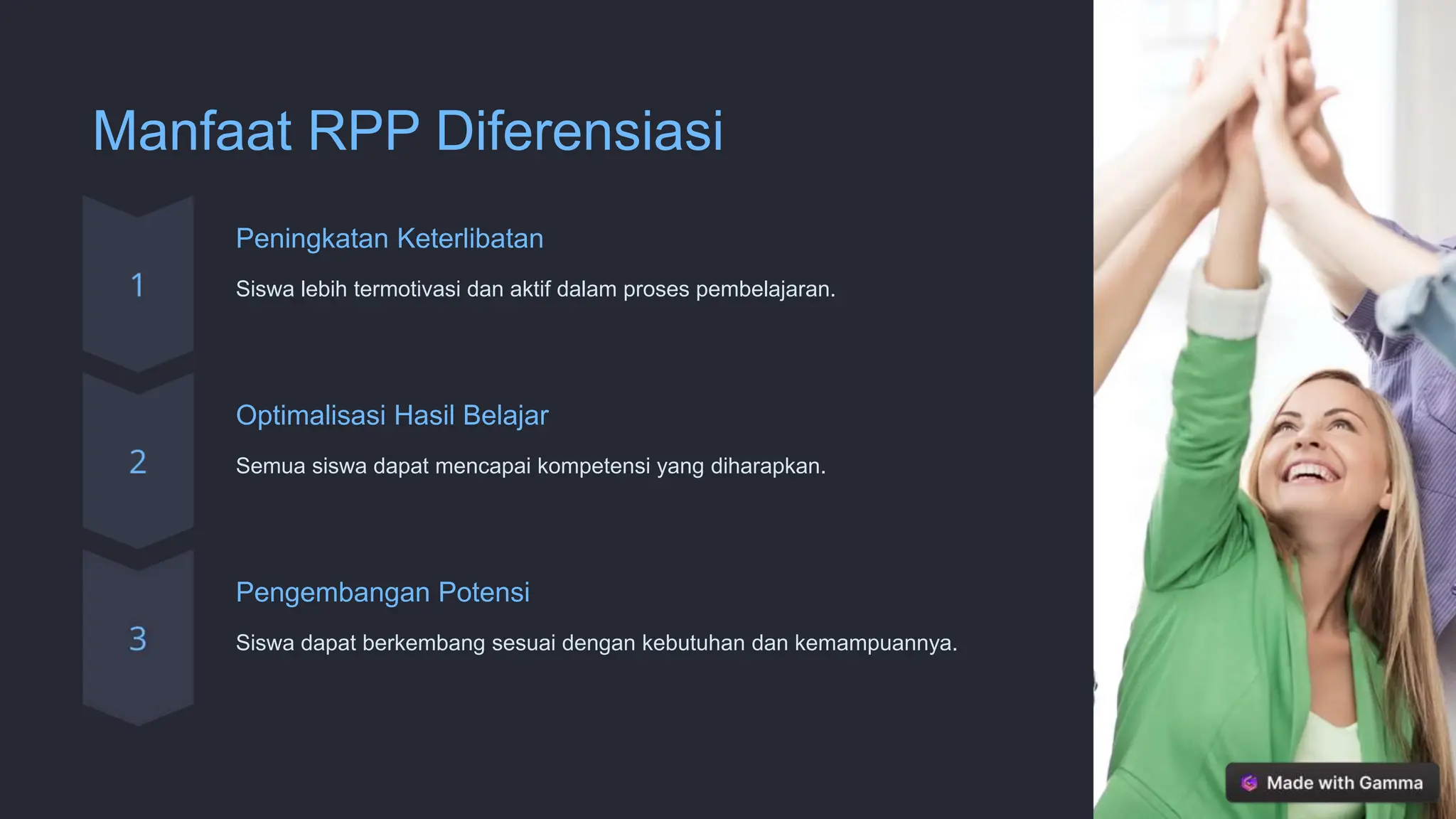 Manfaat RPP Diferensiasi

1

Peningkatan Keterlibatan

Siswa lebih termotivasi dan aktif dalam proses pembelajaran.

2

Optimalisasi Hasil Belajar

Semua siswa dapat mencapai kompetensi yang diharapkan.

3

Pengembangan Potensi

Siswa dapat berkembang sesuai dengan kebutuhan dan kemampuannya.

Made with Gamma